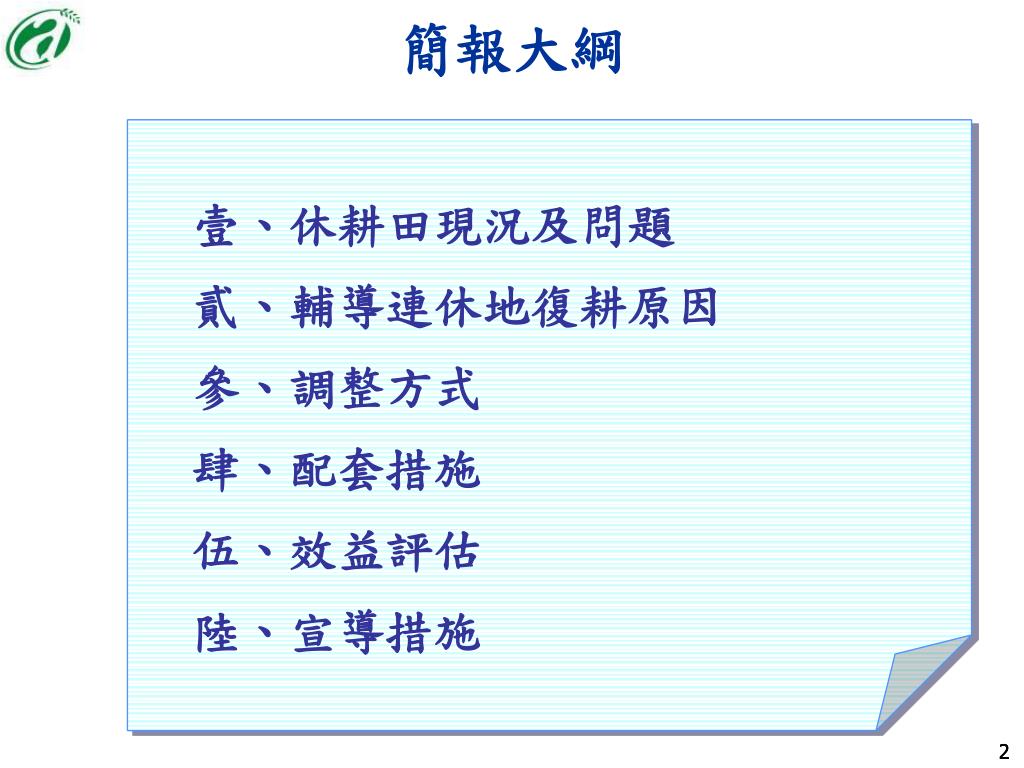 簡報大綱

壹、休耕田現況及問題
貳、輔導連休地復耕原因
參、調整方式
肆、配套措施
伍、效益評估
陸、宣導措施

2